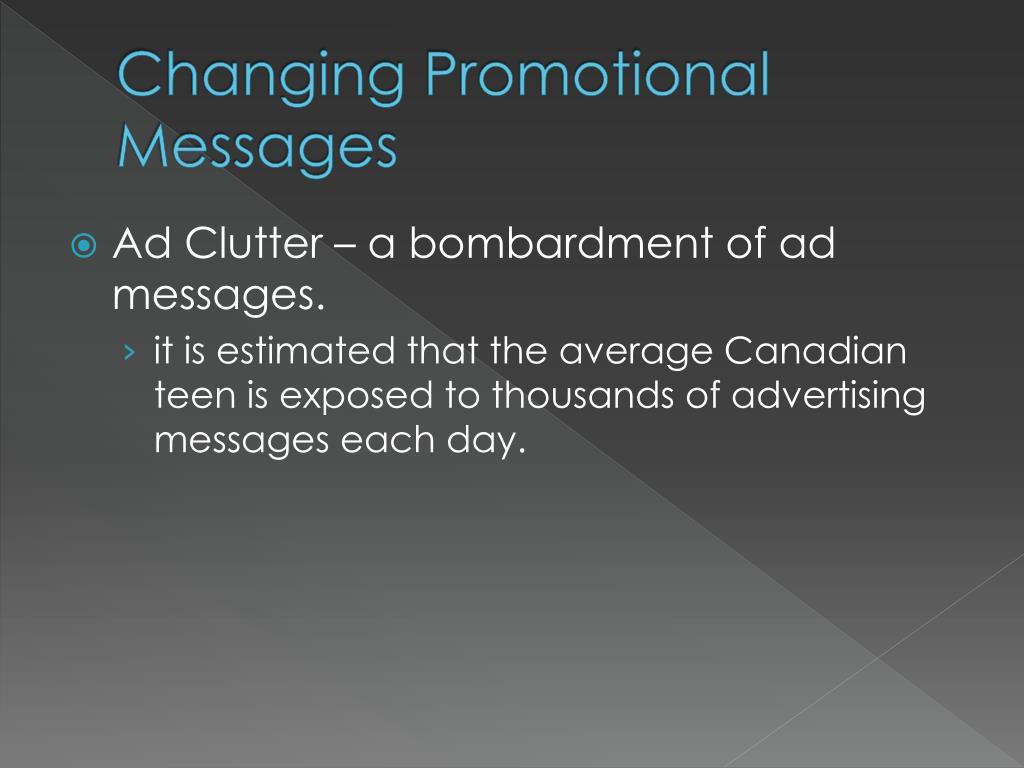 Changing Promotional Messages

Ad Clutter – a bombardment of ad messages.

› it is estimated that the average Canadian teen is exposed to thousands of advertising messages each day.